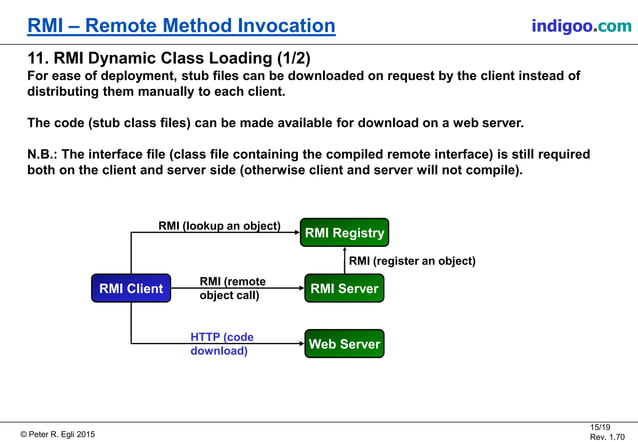 RMI – Remote Method Invocation

indigoo.com

11. RMI Dynamic Class Loading (1/2)

For ease of deployment, stub files can be downloaded on request by the client instead of distributing them manually to each client.

The code (stub class files) can be made available for download on a web server.

N.B.: The interface file (class file containing the compiled remote interface) is still required both on the client and server side (otherwise client and server will not compile).

RMI (lookup an object)

RMI Registry

RMI (register an object)

RMI Client

RMI (remote object call)

RMI Server

HTTP (code download)

Web Server

© Peter R. Egli 2015

15/19
Rev. 1.70